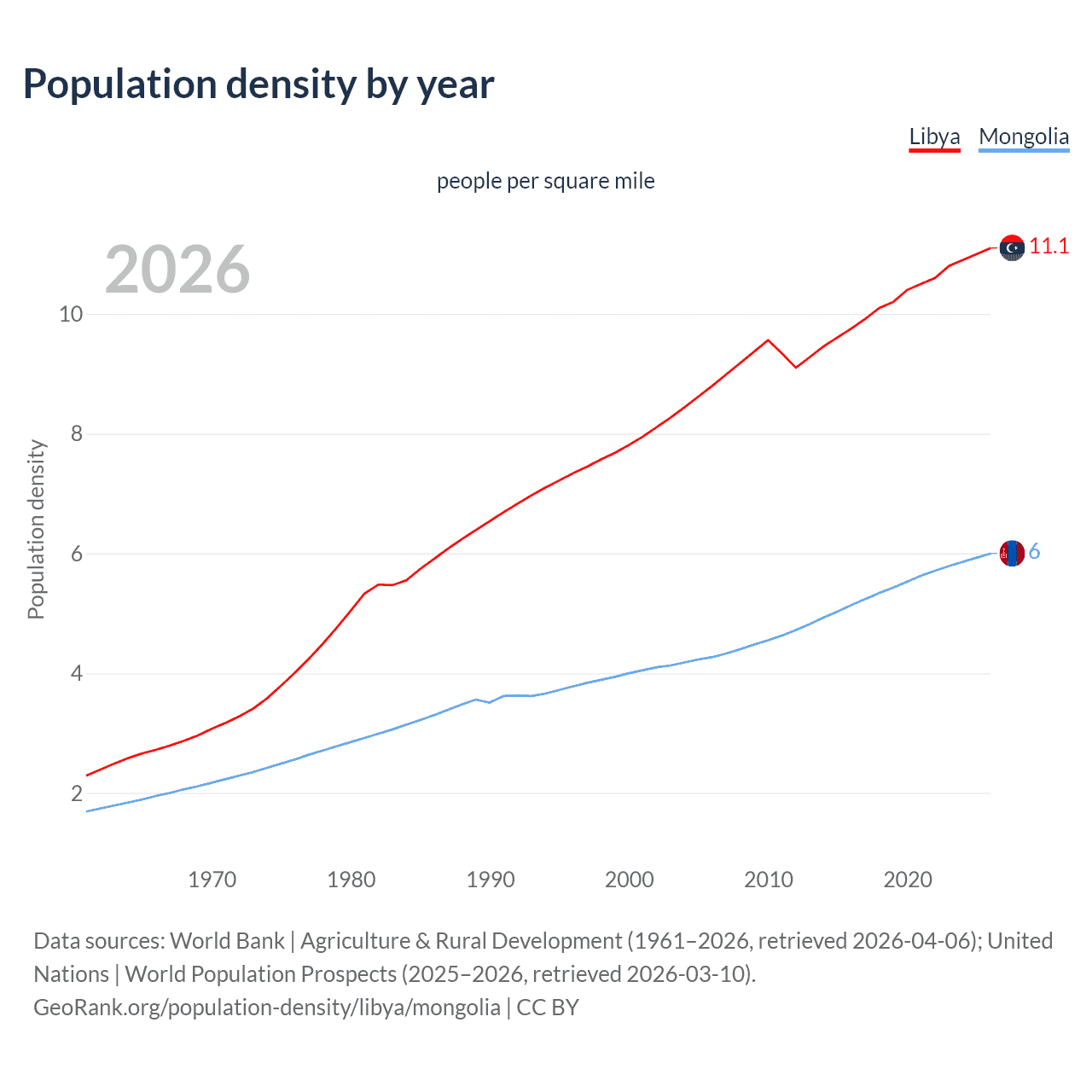 Population density by year

Libya Mongolia

people per square mile

2026

Population density

10
8
6
4
2

11.1
6

1970 1980 1990 2000 2010 2020

Data sources: World Bank | Agriculture & Rural Development (1961–2026, retrieved 2026-04-06); United Nations | World Population Prospects (2025–2026, retrieved 2026-03-10).
GeoRank.org/population-density/libya/mongolia | CC BY